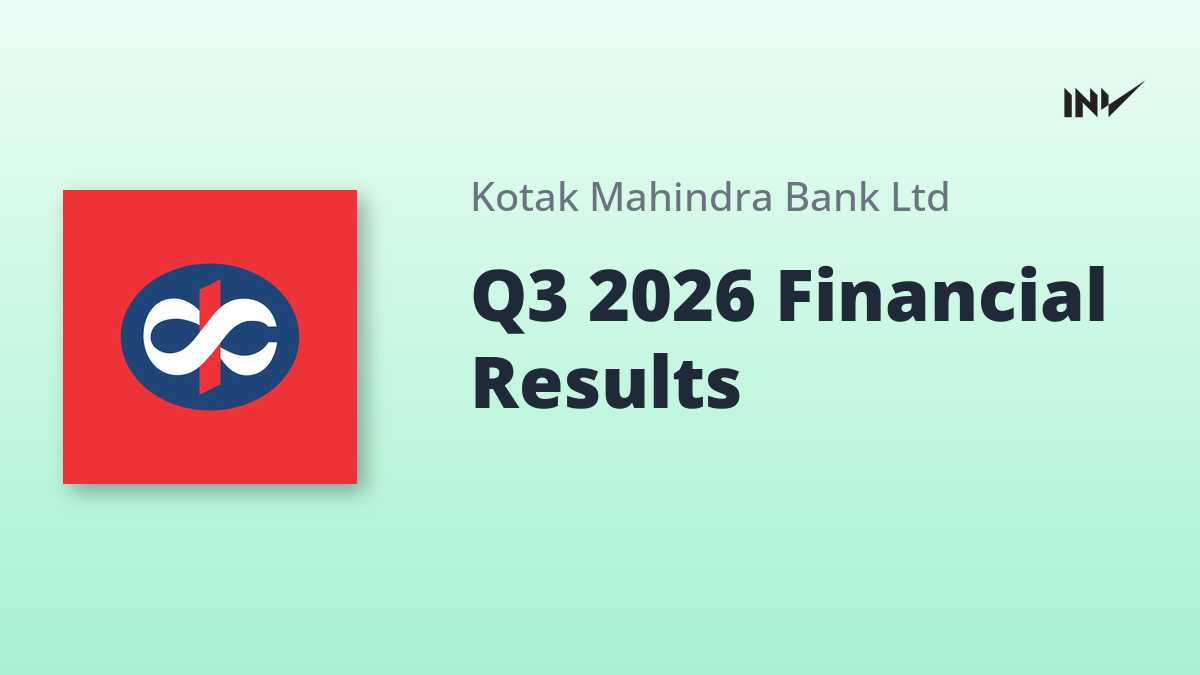 INV

Kotak Mahindra Bank Ltd

Q3 2026 Financial Results